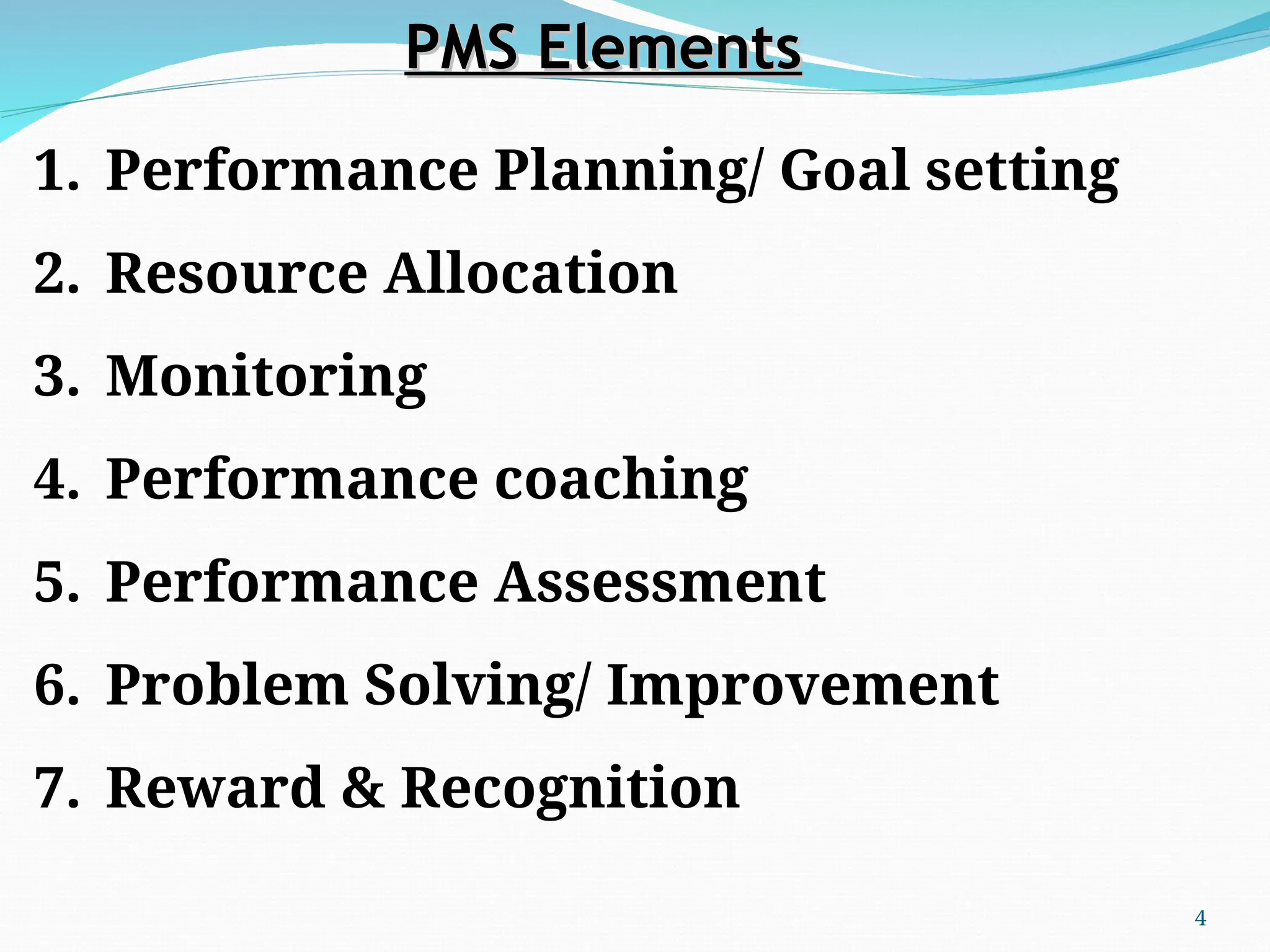 PMS Elements

1. Performance Planning/ Goal setting
2. Resource Allocation
3. Monitoring
4. Performance coaching
5. Performance Assessment
6. Problem Solving/ Improvement
7. Reward & Recognition

4